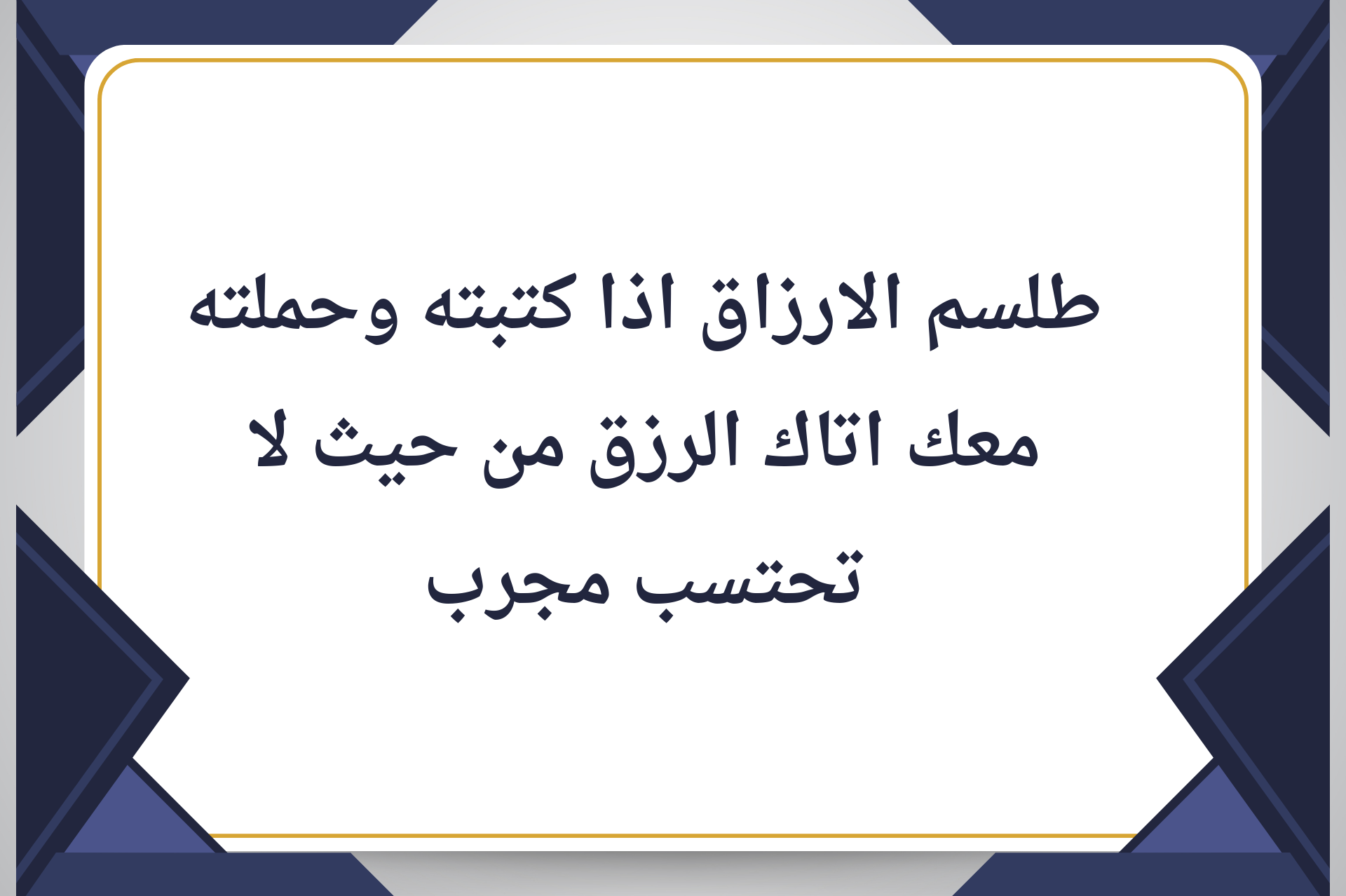 طلسم الارزاق اذا كتبته وحملته معك اتاك الرزق من حيث لا تحتسب مجرب